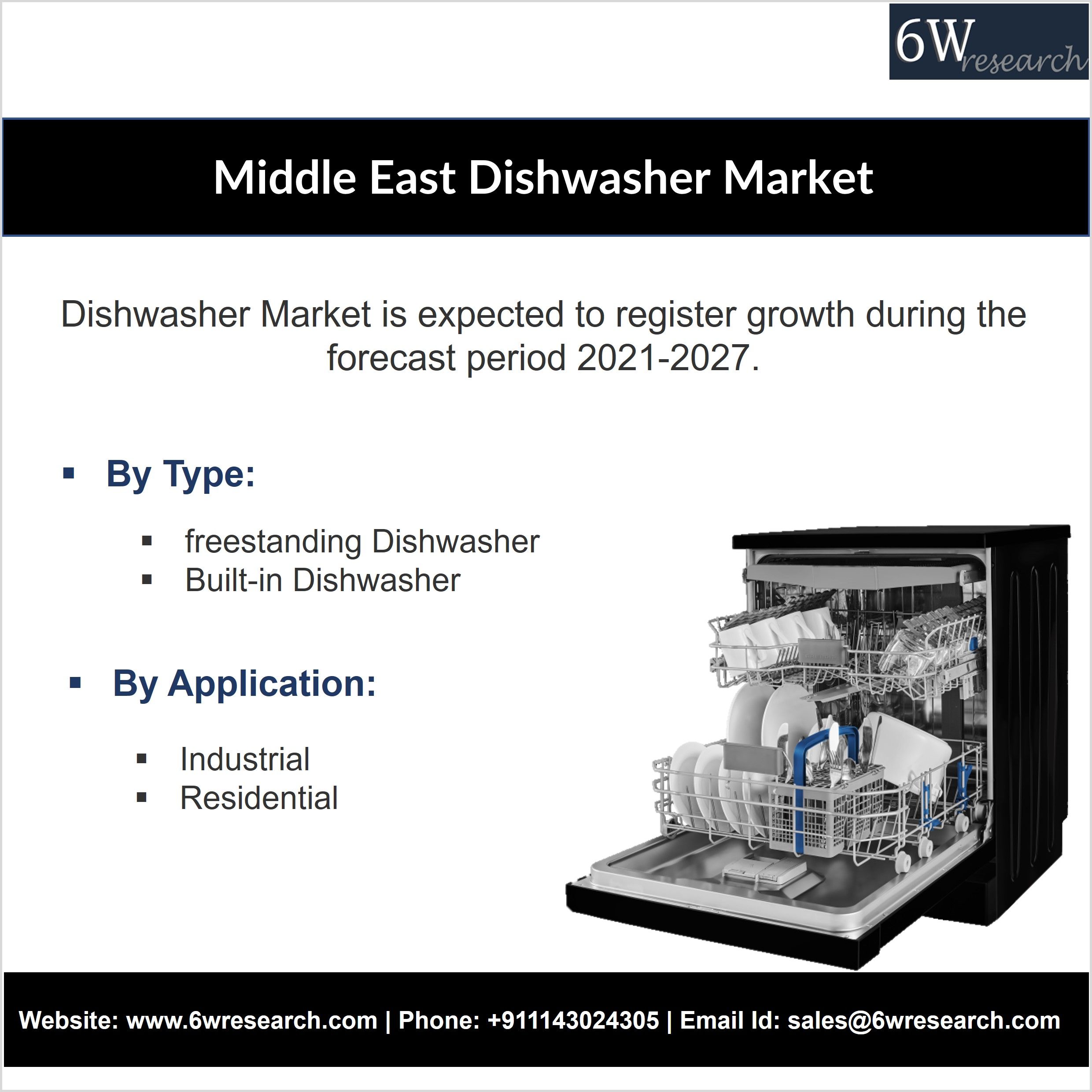 6W research

Middle East Dishwasher Market

Dishwasher Market is expected to register growth during the forecast period 2021-2027.

▪ By Type:

▪ freestanding Dishwasher
▪ Built-in Dishwasher

▪ By Application:

▪ Industrial
▪ Residential

Website: www.6wresearch.com | Phone: +911143024305 | Email Id: sales@6wresearch.com